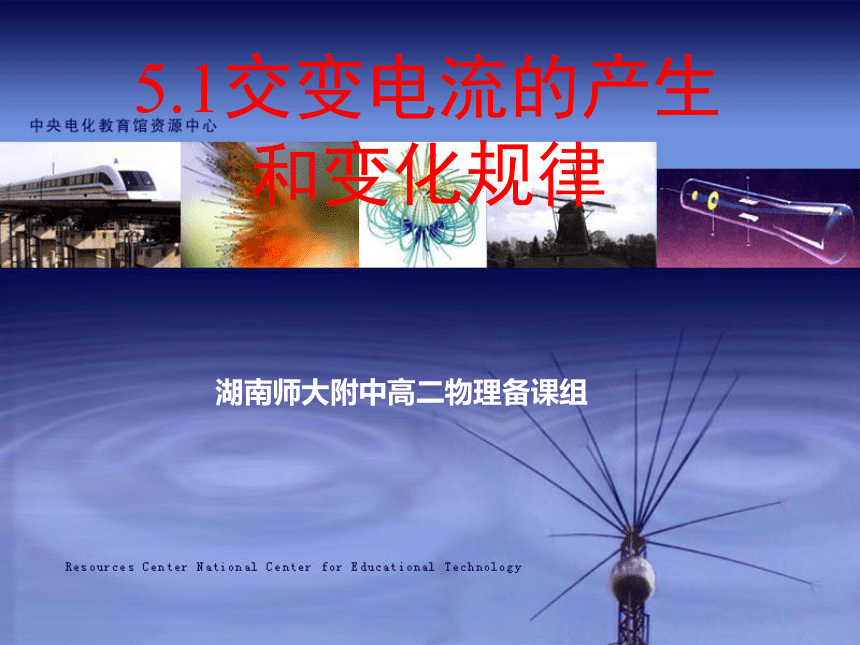 5.1交变电流的产生和变化规律

中央电化教育馆资源中心

湖南师大附中高二物理备课组

Resources Center National Center for Educational Technology